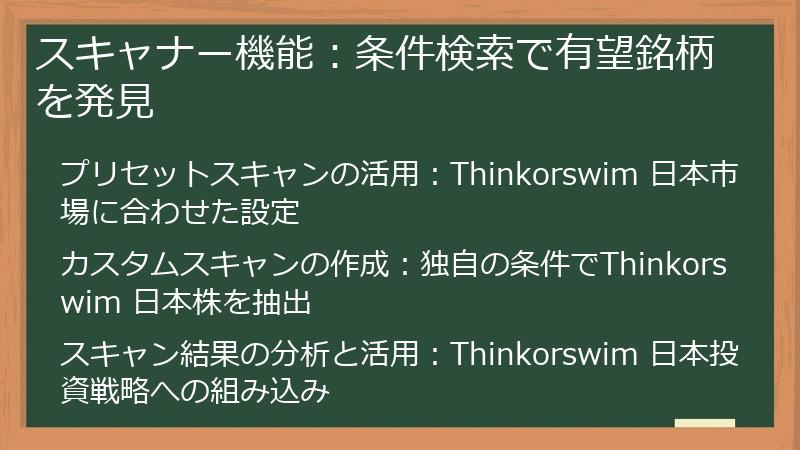 スキャナー機能：条件検索で有望銘柄を発見

プリセットスキャンの活用：Thinkorswim 日本市場に合わせた設定

カスタムスキャンの作成：独自の条件でThinkorswim 日本株を抽出

スキャン結果の分析と活用：Thinkorswim 日本投資戦略への組み込み